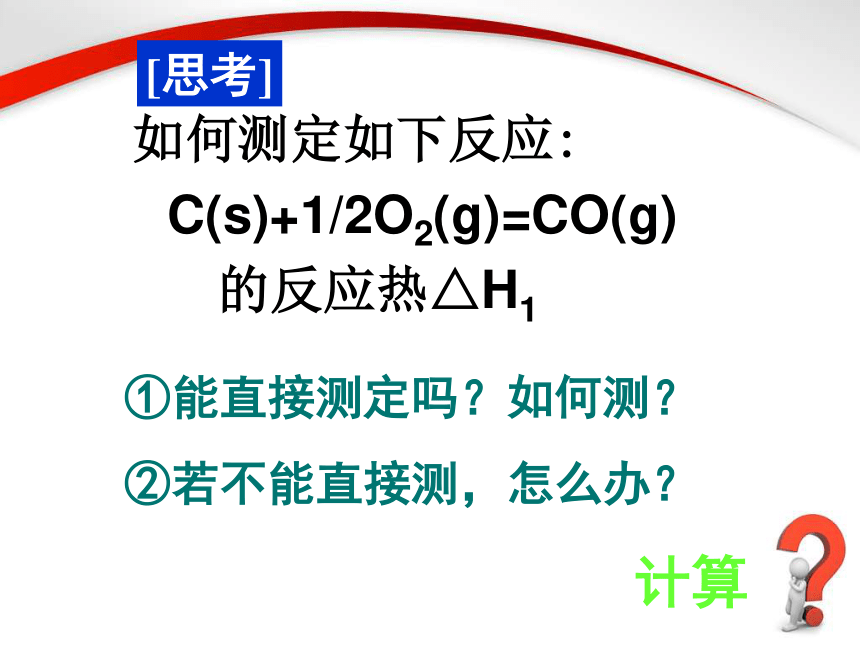 [思考]

如何测定如下反应：

$C(s)+1/2O_2(g)=CO(g)$

的反应热$\triangle H_1$

①能直接测定吗？如何测？

②若不能直接测，怎么办？

计算